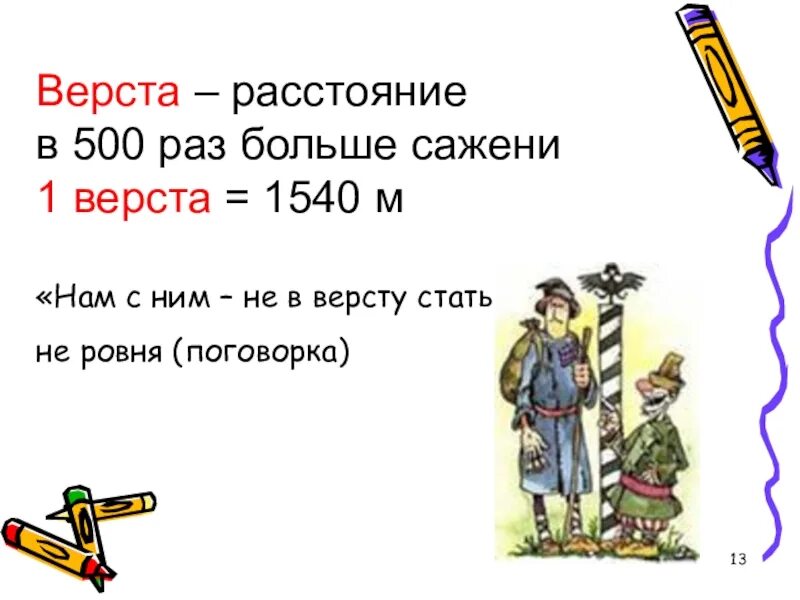 Верста – расстояние в 500 раз больше сажени
1 верста = 1540 м

«Нам с ним – не в версту стать
не ровня (поговорка)

13